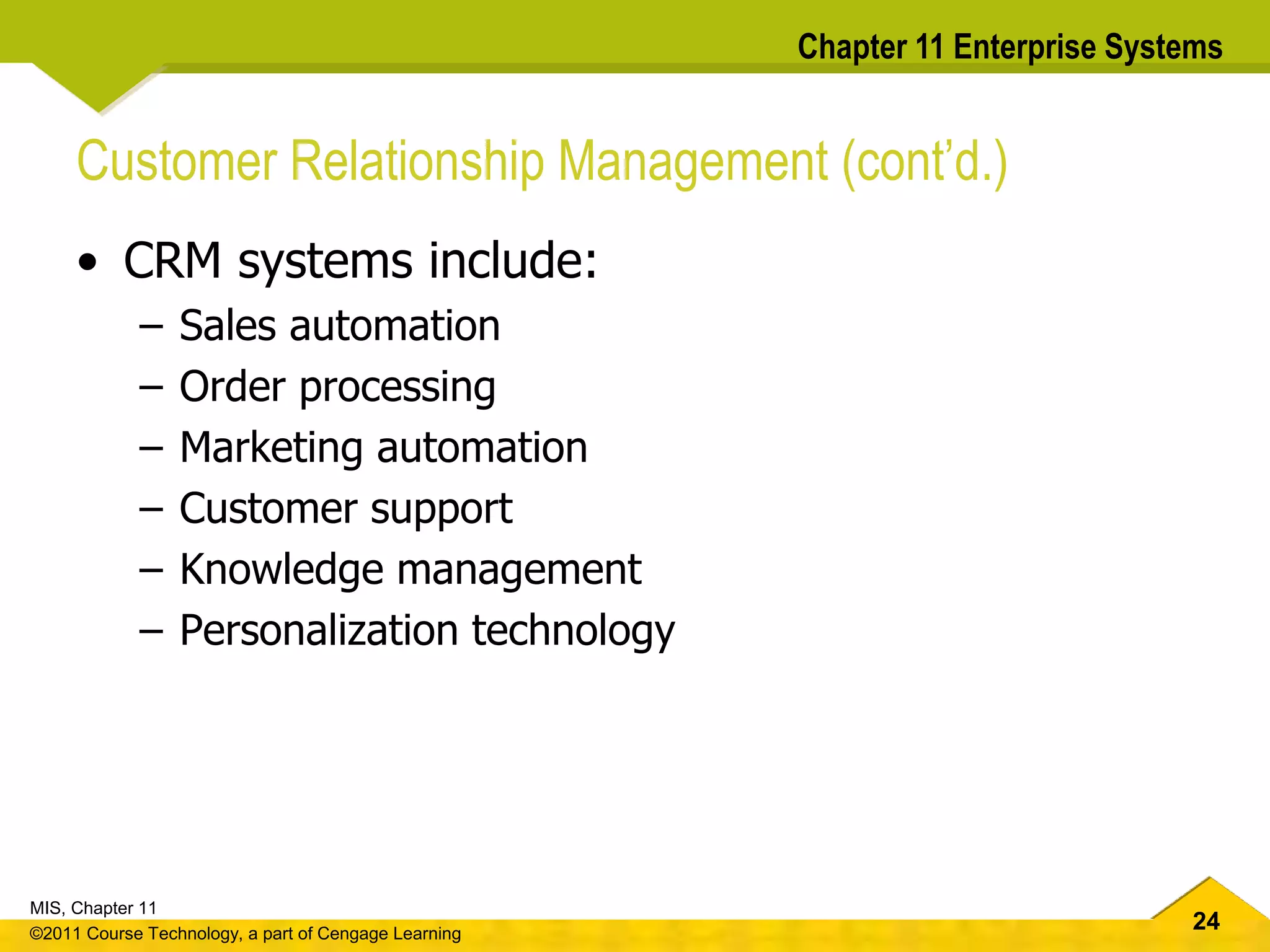 Chapter 11 Enterprise Systems

Customer Relationship Management (cont'd.)

• CRM systems include:
– Sales automation
– Order processing
– Marketing automation
– Customer support
– Knowledge management
– Personalization technology

MIS, Chapter 11
©2011 Course Technology, a part of Cengage Learning

24